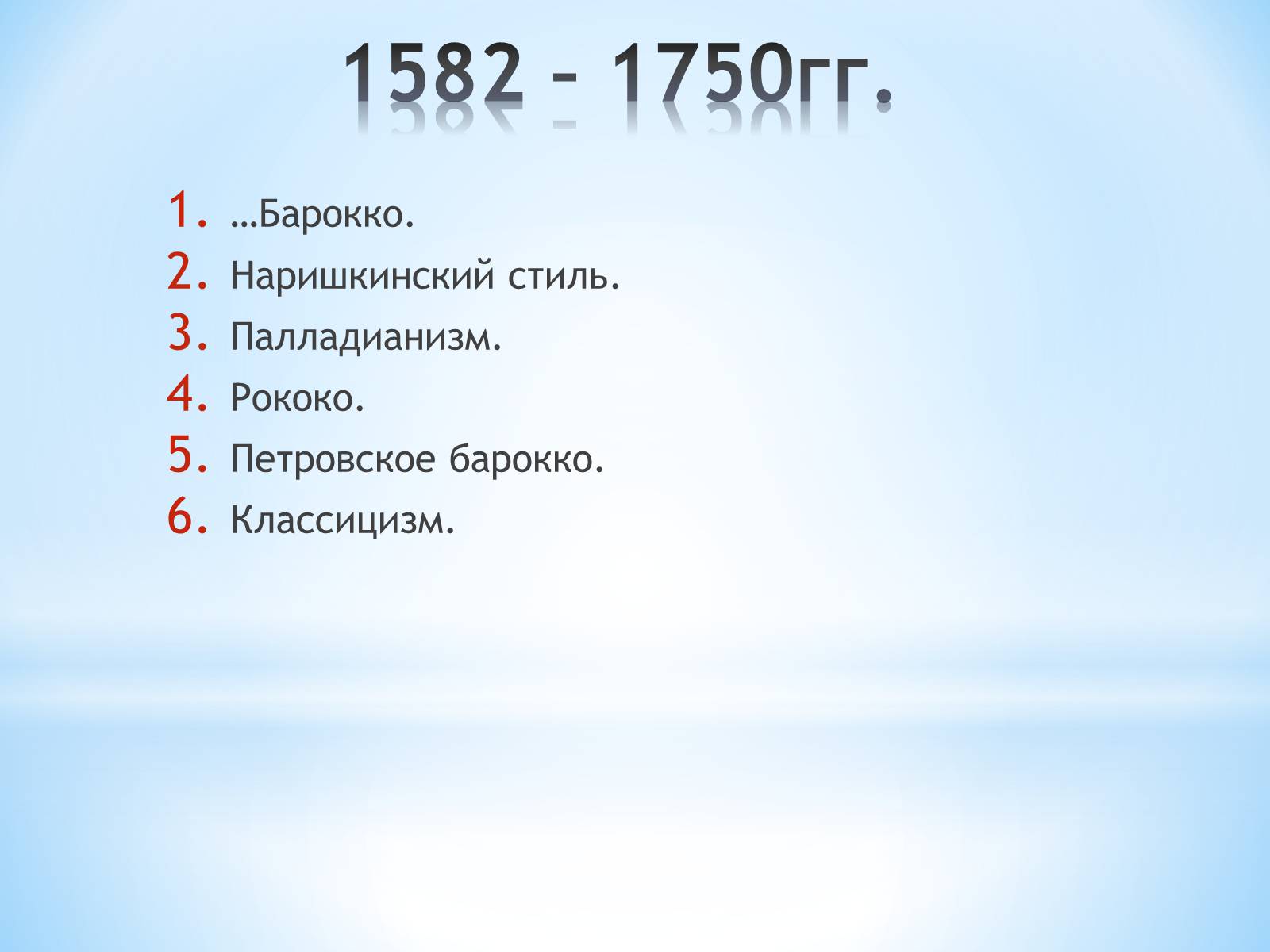 1582 – 1750гг.

1. …Барокко.
2. Наришкинский стиль.
3. Палладианизм.
4. Рококо.
5. Петровское барокко.
6. Классицизм.